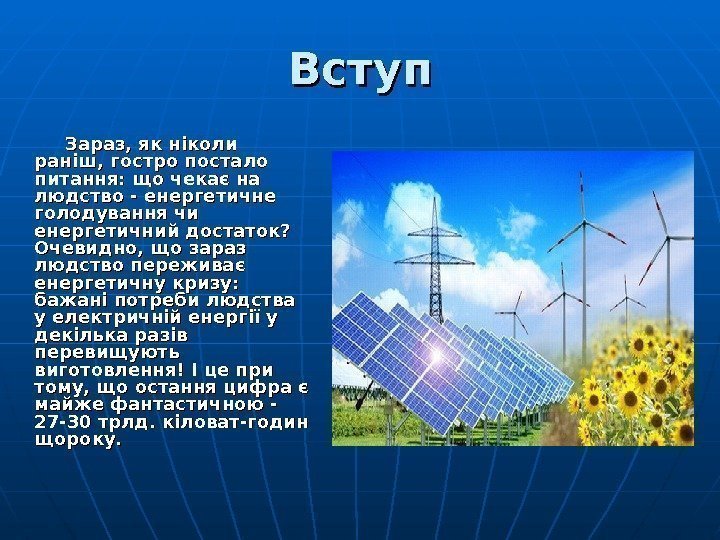 Вступ

Зараз, як ніколи раніш, гостро постало питання: що чекає на людство - енергетичне голодування чи енергетичний достаток? Очевидно, що зараз людство переживає енергетичну кризу: бажані потреби людства у електричній енергії у декілька разів перевищують виготовлення! І це при тому, що остання цифра є майже фантастичною - 27-30 трлд. кіловат-годин щороку.